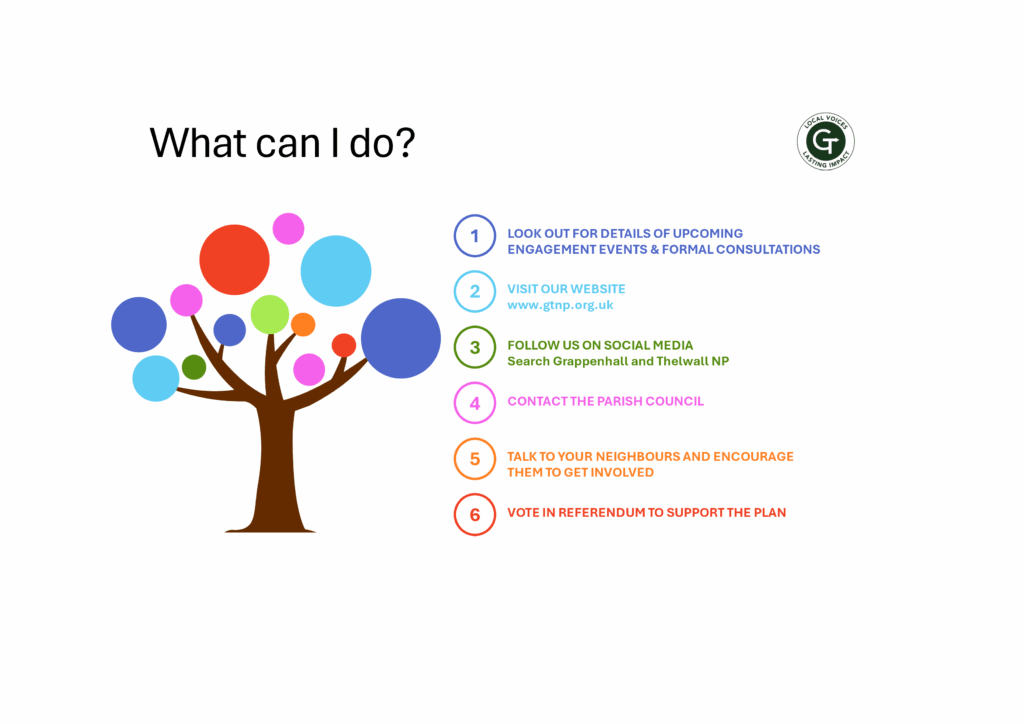 What can I do?

LOCAL VOICES
GT
LASTING IMPACT

1 LOOK OUT FOR DETAILS OF UPCOMING ENGAGEMENT EVENTS & FORMAL CONSULTATIONS

2 VISIT OUR WEBSITE
www.gtnp.org.uk

3 FOLLOW US ON SOCIAL MEDIA
Search Grappenhall and Thelwall NP

4 CONTACT THE PARISH COUNCIL

5 TALK TO YOUR NEIGHBOURS AND ENCOURAGE THEM TO GET INVOLVED

6 VOTE IN REFERENDUM TO SUPPORT THE PLAN